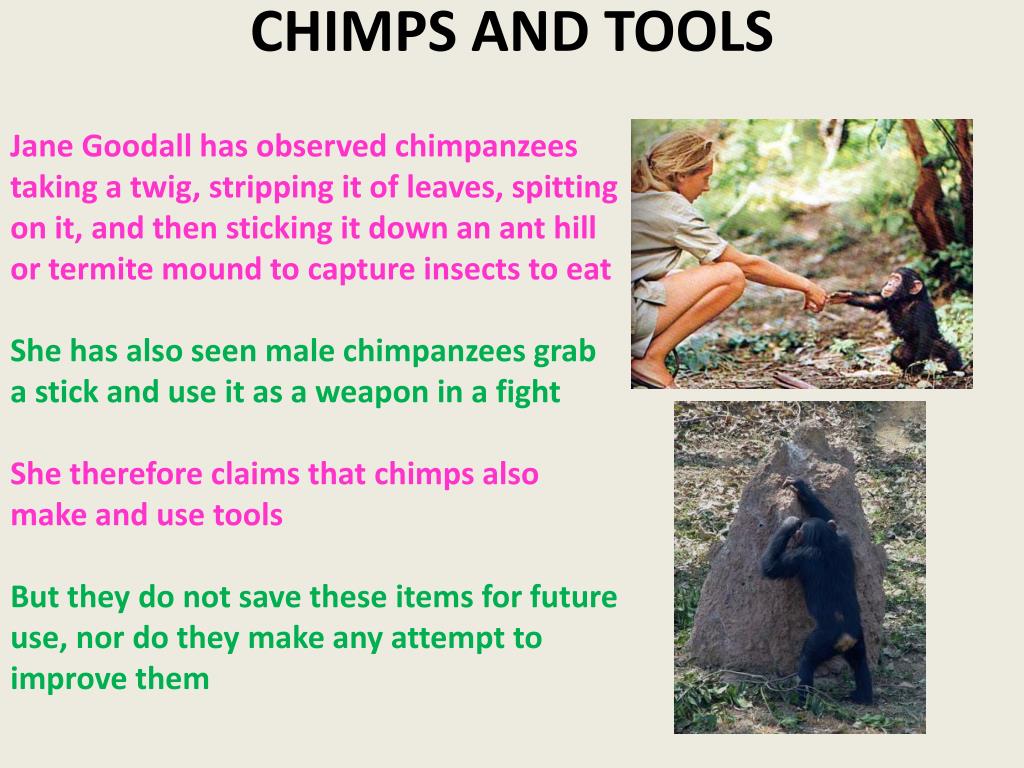 CHIMPS AND TOOLS

Jane Goodall has observed chimpanzees taking a twig, stripping it of leaves, spitting on it, and then sticking it down an ant hill or termite mound to capture insects to eat

She has also seen male chimpanzees grab a stick and use it as a weapon in a fight

She therefore claims that chimps also make and use tools

But they do not save these items for future use, nor do they make any attempt to improve them